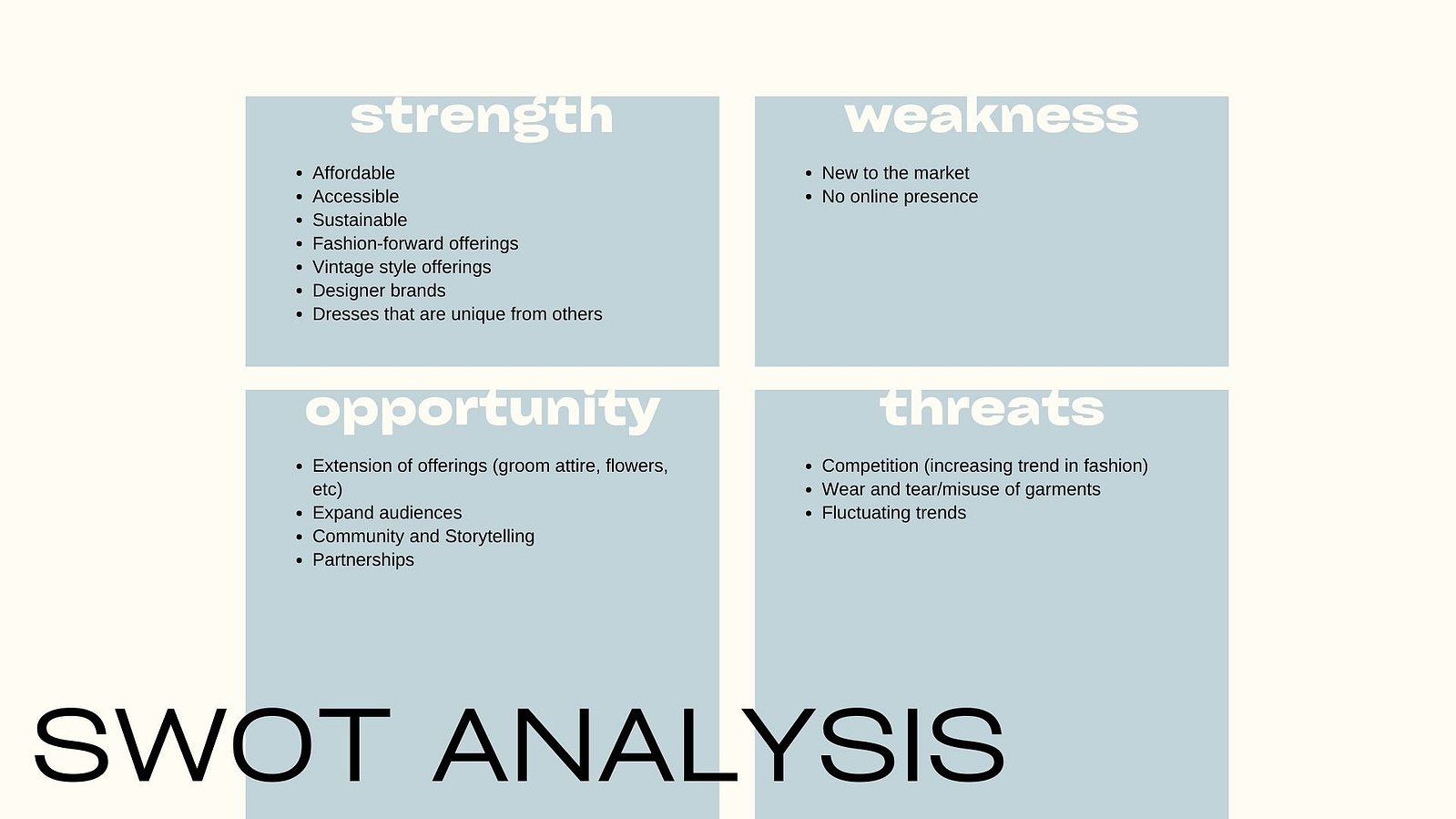 strength

- Affordable
- Accessible
- Sustainable
- Fashion-forward offerings
- Vintage style offerings
- Designer brands
- Dresses that are unique from others

weakness

- New to the market
- No online presence

opportunity

- Extension of offerings (groom attire, flowers, etc)
- Expand audiences
- Community and Storytelling
- Partnerships

threats

- Competition (increasing trend in fashion)
- Wear and tear/misuse of garments
- Fluctuating trends

SWOT ANALYSIS